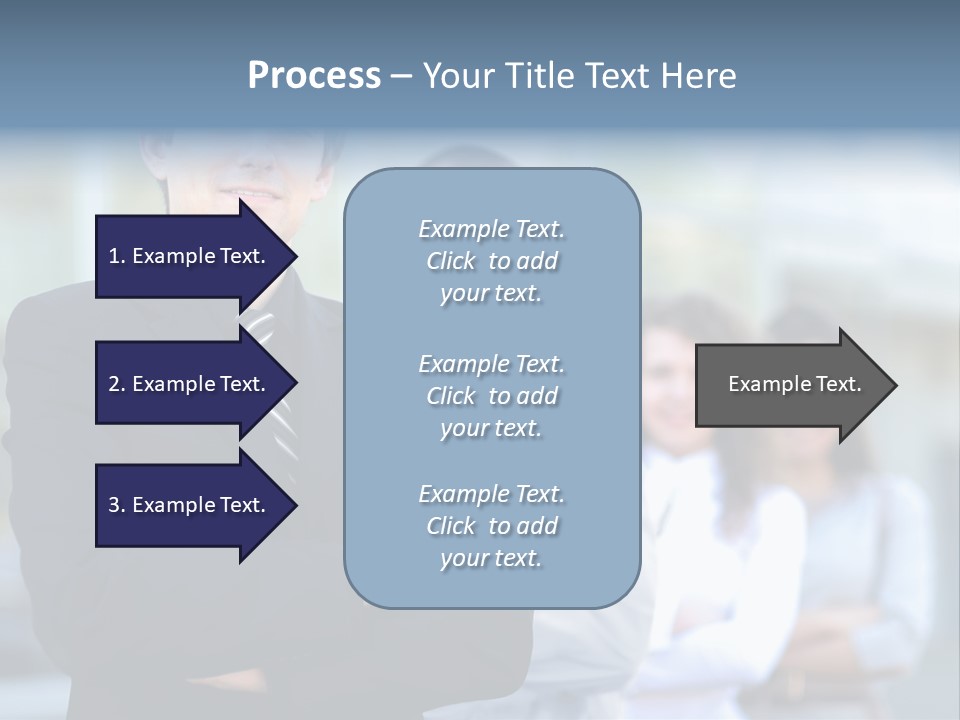 Process – Your Title Text Here

1. Example Text.

2. Example Text.

3. Example Text.

Example Text. Click to add your text.

Example Text. Click to add your text.

Example Text. Click to add your text.

Example Text.